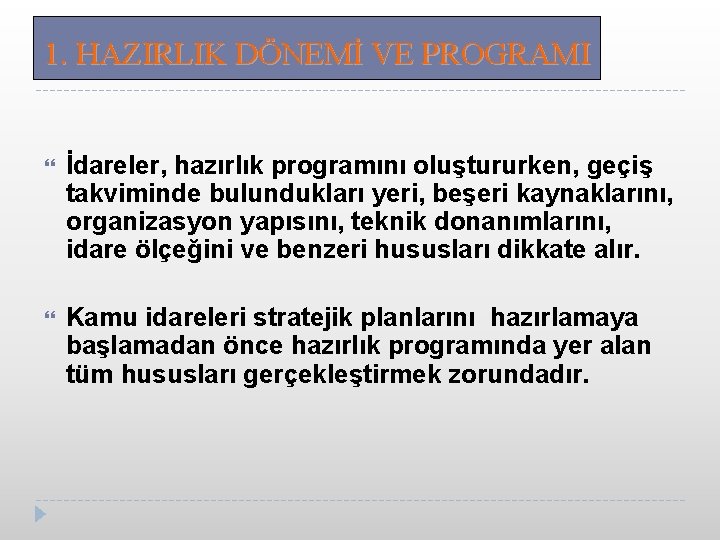 1. HAZIRLIK DÖNEMİ VE PROGRAMI

İdareler, hazırlık programını oluştururken, geçiş takviminde bulundukları yeri, beşeri kaynaklarını, organizasyon yapısını, teknik donanımlarını, idare ölçeğini ve benzeri hususları dikkate alır.

Kamu idareleri stratejik planlarını hazırlamaya başlamadan önce hazırlık programında yer alan tüm hususları gerçekleştirmek zorundadır.